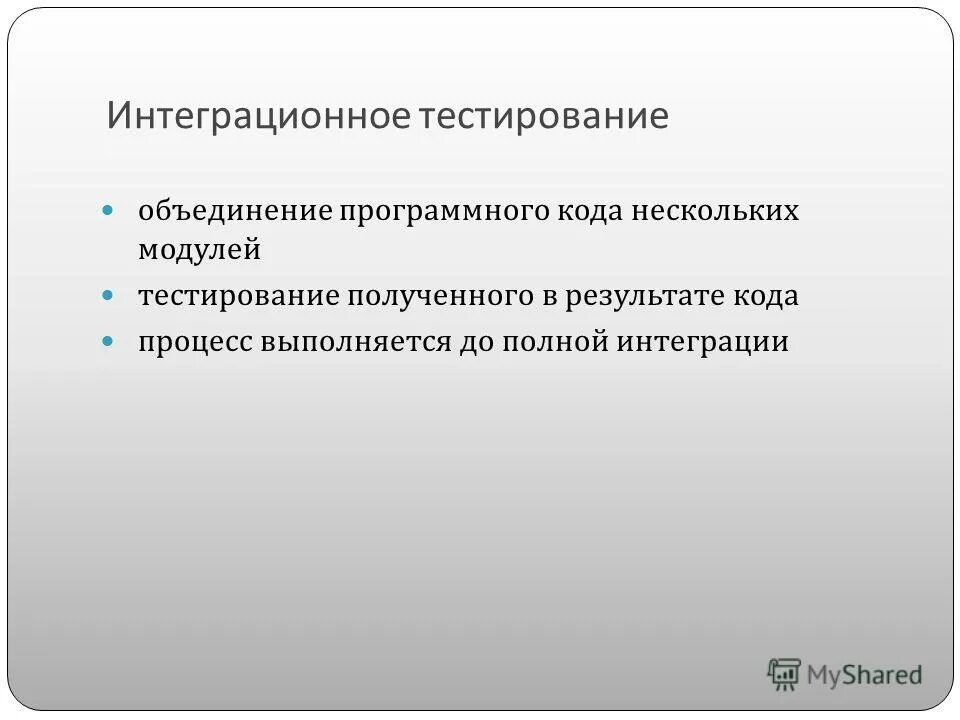 Интеграционное тестирование

- объединение программного кода нескольких модулей
- тестирование полученного в результате кода
- процесс выполняется до полной интеграции

MyShared